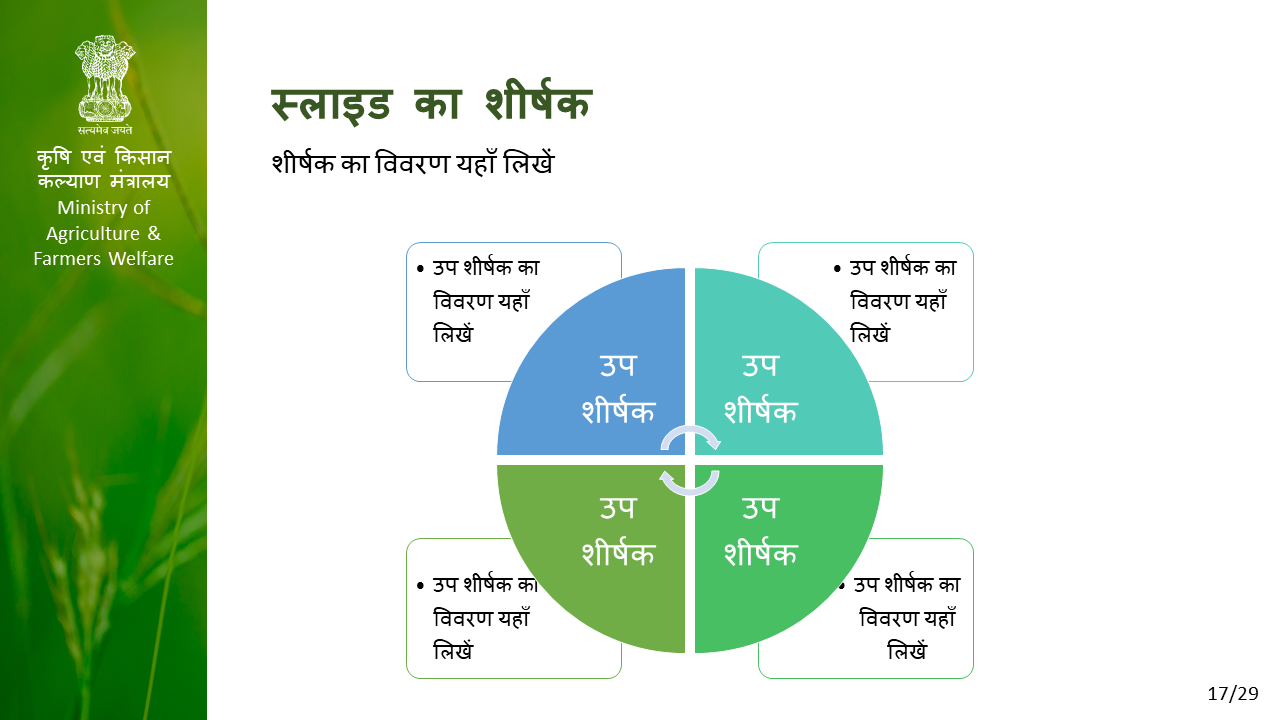 सत्यमेव जयते

कृषि एवं किसान कल्याण मंत्रालय
Ministry of Agriculture & Farmers Welfare

स्लाइड का शीर्षक

शीर्षक का विवरण यहाँ लिखें

• उप शीर्षक का विवरण यहाँ लिखें

• उप शीर्षक का विवरण यहाँ लिखें

उप शीर्षक

उप शीर्षक

उप शीर्षक

उप शीर्षक

• उप शीर्षक का विवरण यहाँ लिखें

• उप शीर्षक का विवरण यहाँ लिखें

17/29